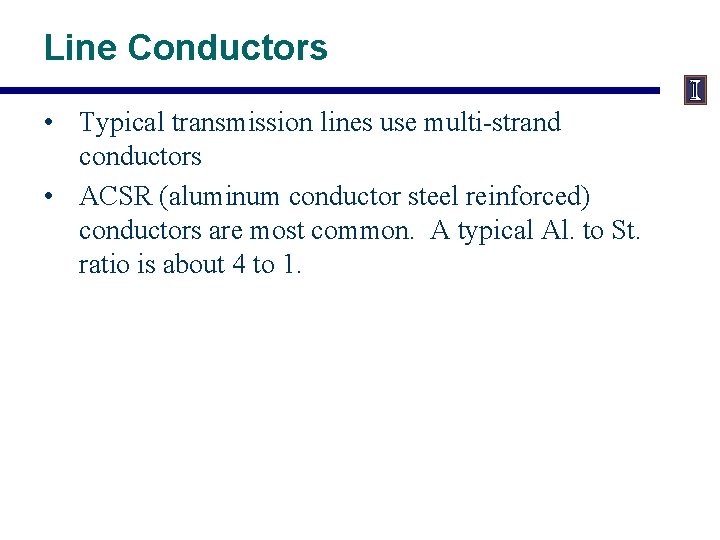 Line Conductors

I

• Typical transmission lines use multi-strand conductors

• ACSR (aluminum conductor steel reinforced) conductors are most common. A typical Al. to St. ratio is about 4 to 1.